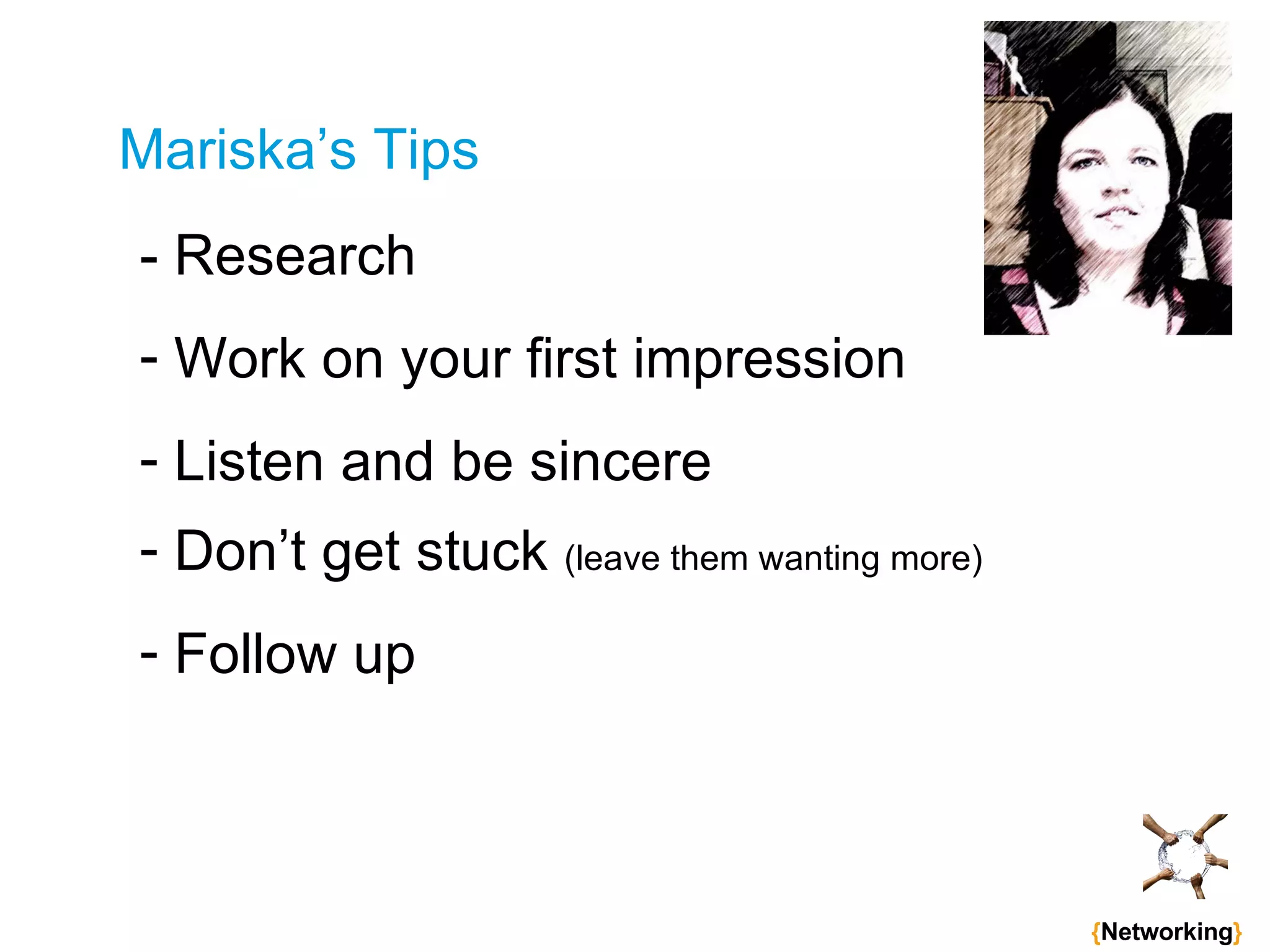 Mariska’s Tips

- Research

- Work on your first impression

- Listen and be sincere

- Don’t get stuck (leave them wanting more)

- Follow up

{Networking}